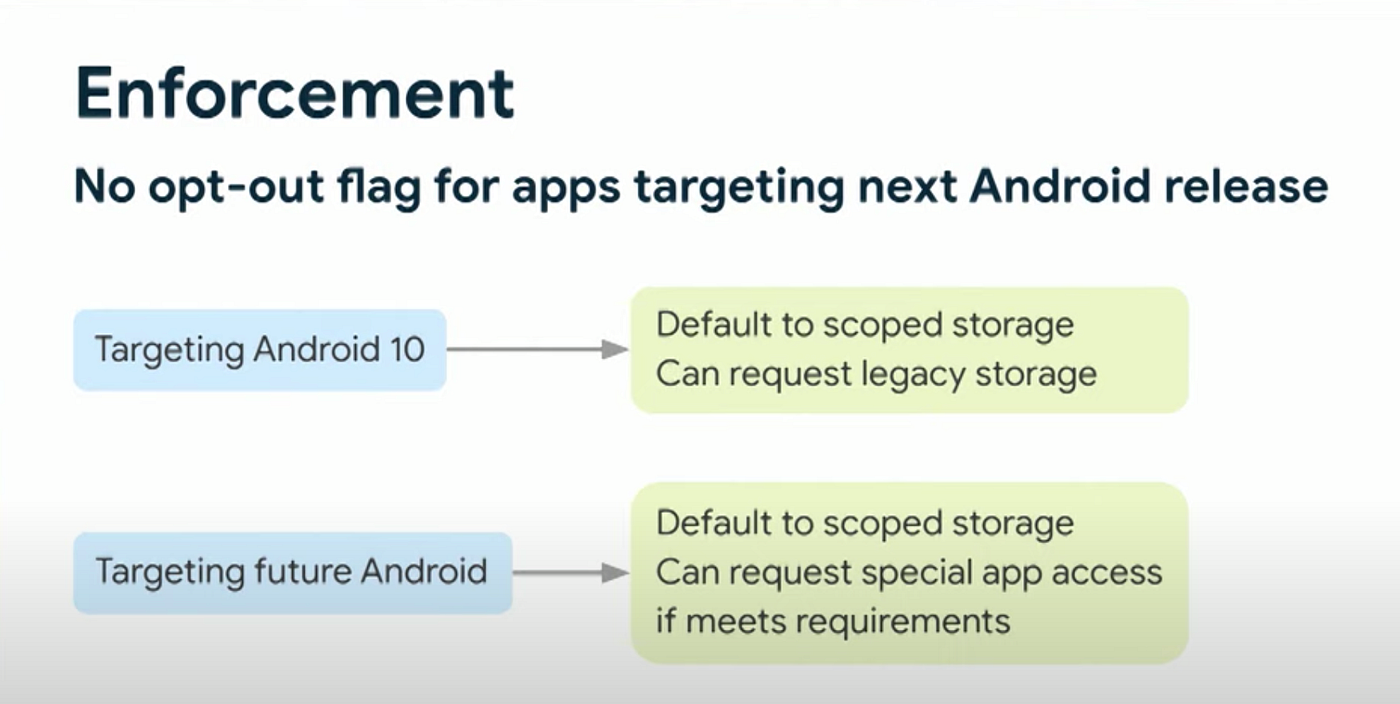 Enforcement

No opt-out flag for apps targeting next Android release

Targeting Android 10

Default to scoped storage
Can request legacy storage

Targeting future Android

Default to scoped storage
Can request special app access if meets requirements